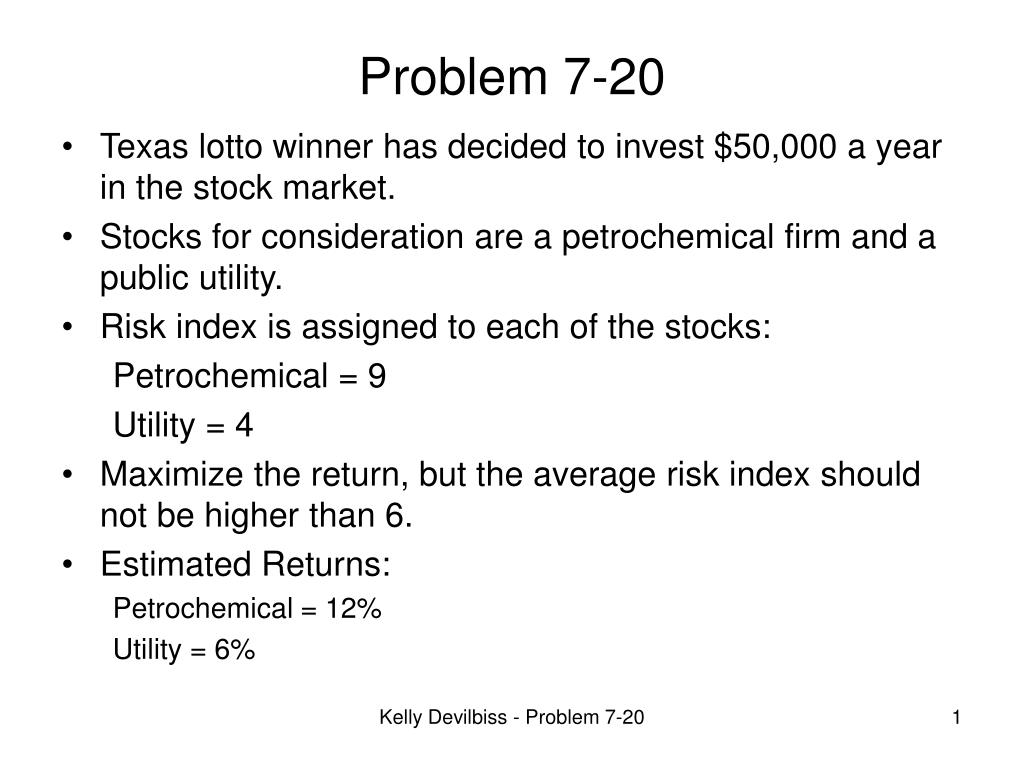 Problem 7-20

• Texas lotto winner has decided to invest \$50,000 a year in the stock market.
• Stocks for consideration are a petrochemical firm and a public utility.
• Risk index is assigned to each of the stocks:
Petrochemical = 9
Utility = 4
• Maximize the return, but the average risk index should not be higher than 6.
• Estimated Returns:
Petrochemical = 12%
Utility = 6%

Kelly Devilbiss - Problem 7-20

1